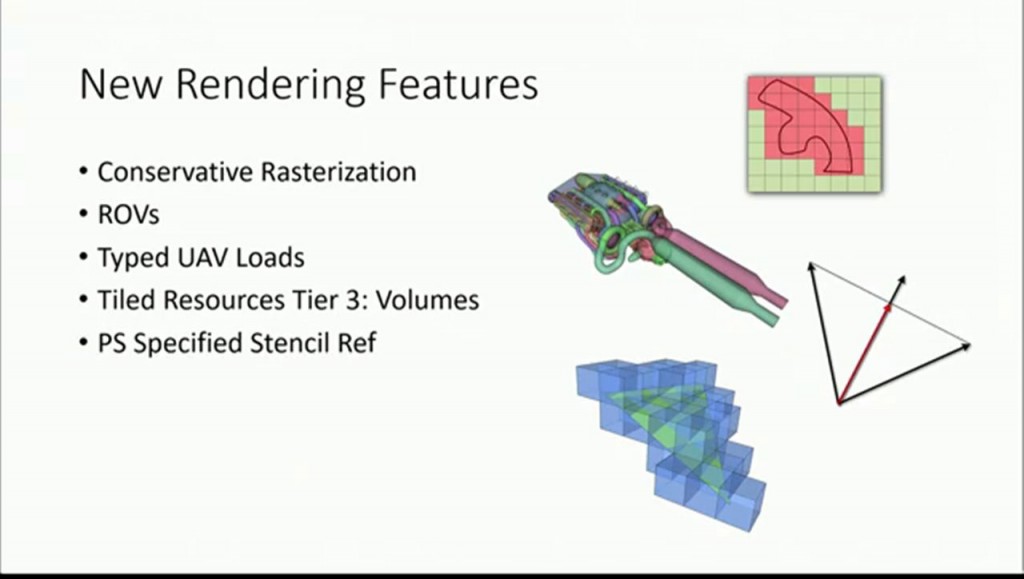 New Rendering Features

• Conservative Rasterization
• ROVs
• Typed UAV Loads
• Tiled Resources Tier 3: Volumes
• PS Specified Stencil Ref